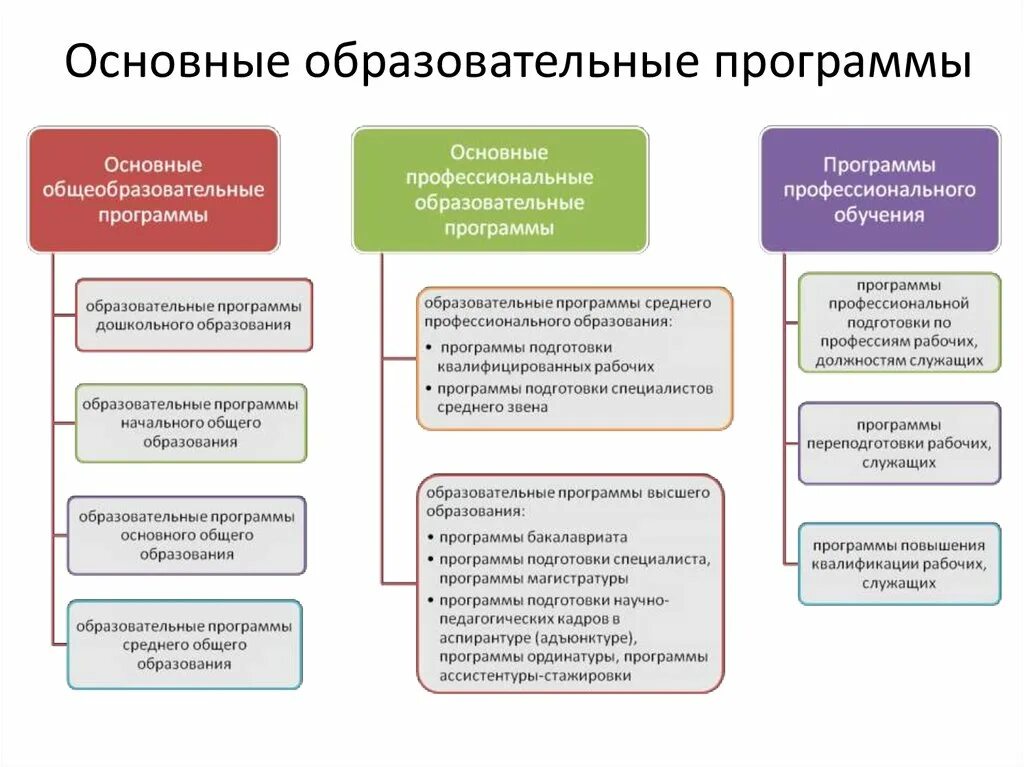 Основные образовательные программы

Основные общеобразовательные программы

образовательные программы дошкольного образования

образовательные программы начального общего образования

образовательные программы основного общего образования

образовательные программы среднего общего образования

Основные профессиональные образовательные программы

образовательные программы среднего профессионального образования:
• программы подготовки квалифицированных рабочих
• программы подготовки специалистов среднего звена

образовательные программы высшего образования:
• программы бакалавриата
• программы подготовки специалиста, программы магистратуры
• программы подготовки научно-педагогических кадров в аспирантуре (адъюнктуре), программы ординатуры, программы ассистентуры-стажировки

Программы профессионального обучения

программы профессиональной подготовки по профессиям рабочих, должностям служащих

программы переподготовки рабочих, служащих

программы повышения квалификации рабочих, служащих